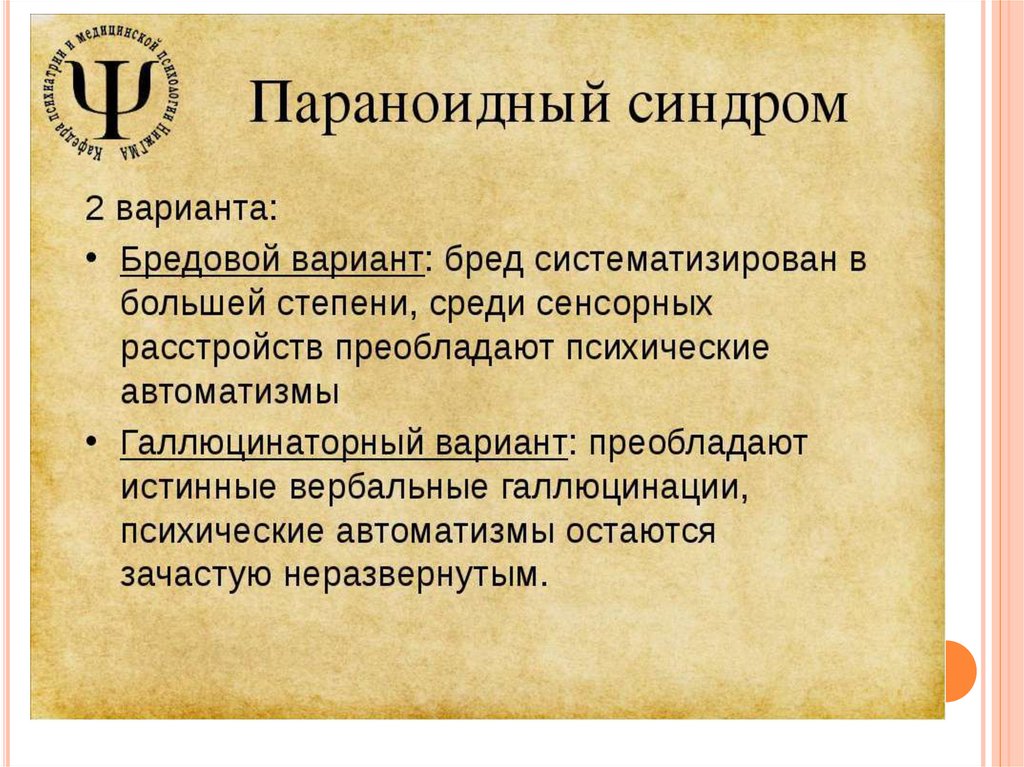 Кафедра психиатрии и медицинской психологии НижГМА

Ψ

Параноидный синдром

2 варианта:

• Бредовой вариант: бред систематизирован в большей степени, среди сенсорных расстройств преобладают психические автоматизмы

• Галлюцинаторный вариант: преобладают истинные вербальные галлюцинации, психические автоматизмы остаются зачастую неразвернутым.